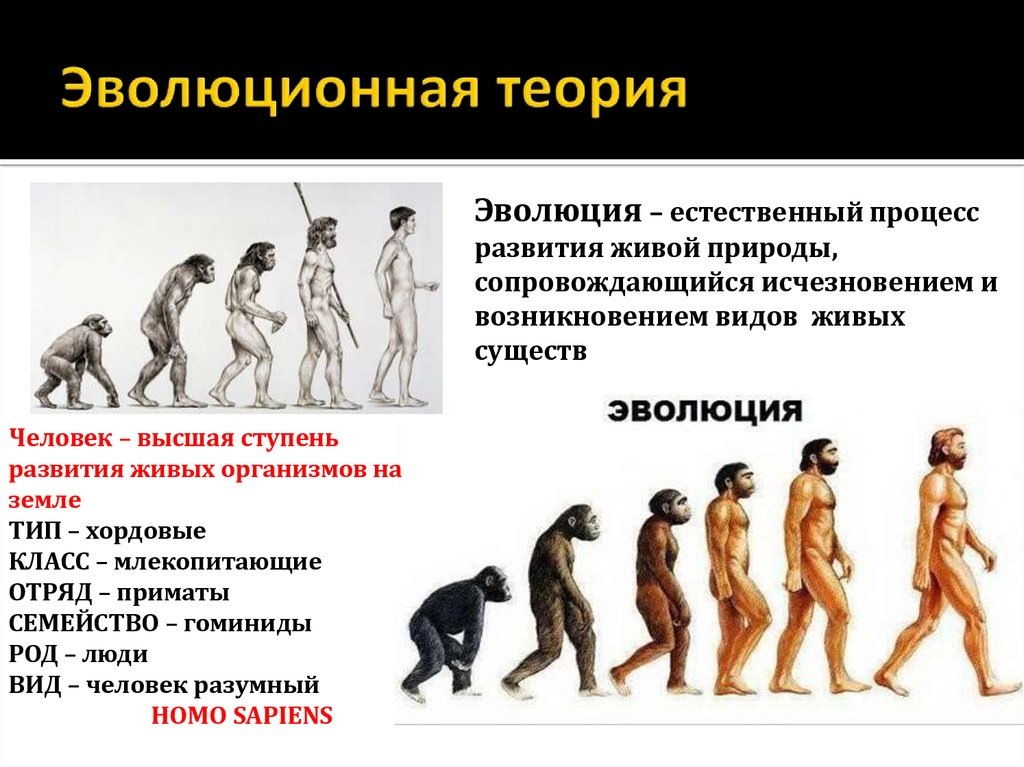 Эволюционная теория

Эволюция – естественный процесс развития живой природы, сопровождающийся исчезновением и возникновением видов живых существ

ЭВОЛЮЦИЯ

Человек – высшая ступень развития живых организмов на земле
ТИП – хордовые
КЛАСС – млекопитающие
ОТРЯД – приматы
СЕМЕЙСТВО – гоминиды
РОД – люди
ВИД – человек разумный
HOMO SAPIENS